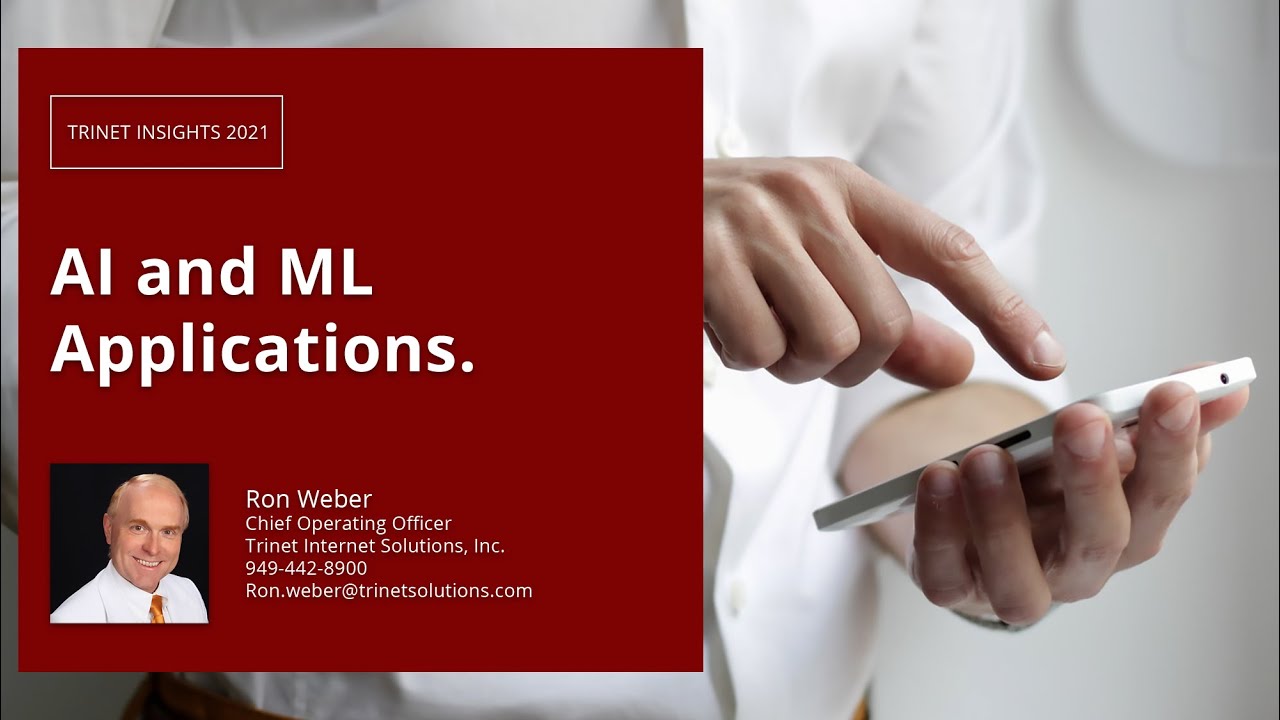 TRINET INSIGHTS 2021

AI and ML Applications.

Ron Weber
Chief Operating Officer
Trinet Internet Solutions, Inc.
949-442-8900
Ron.weber@trinetsolutions.com